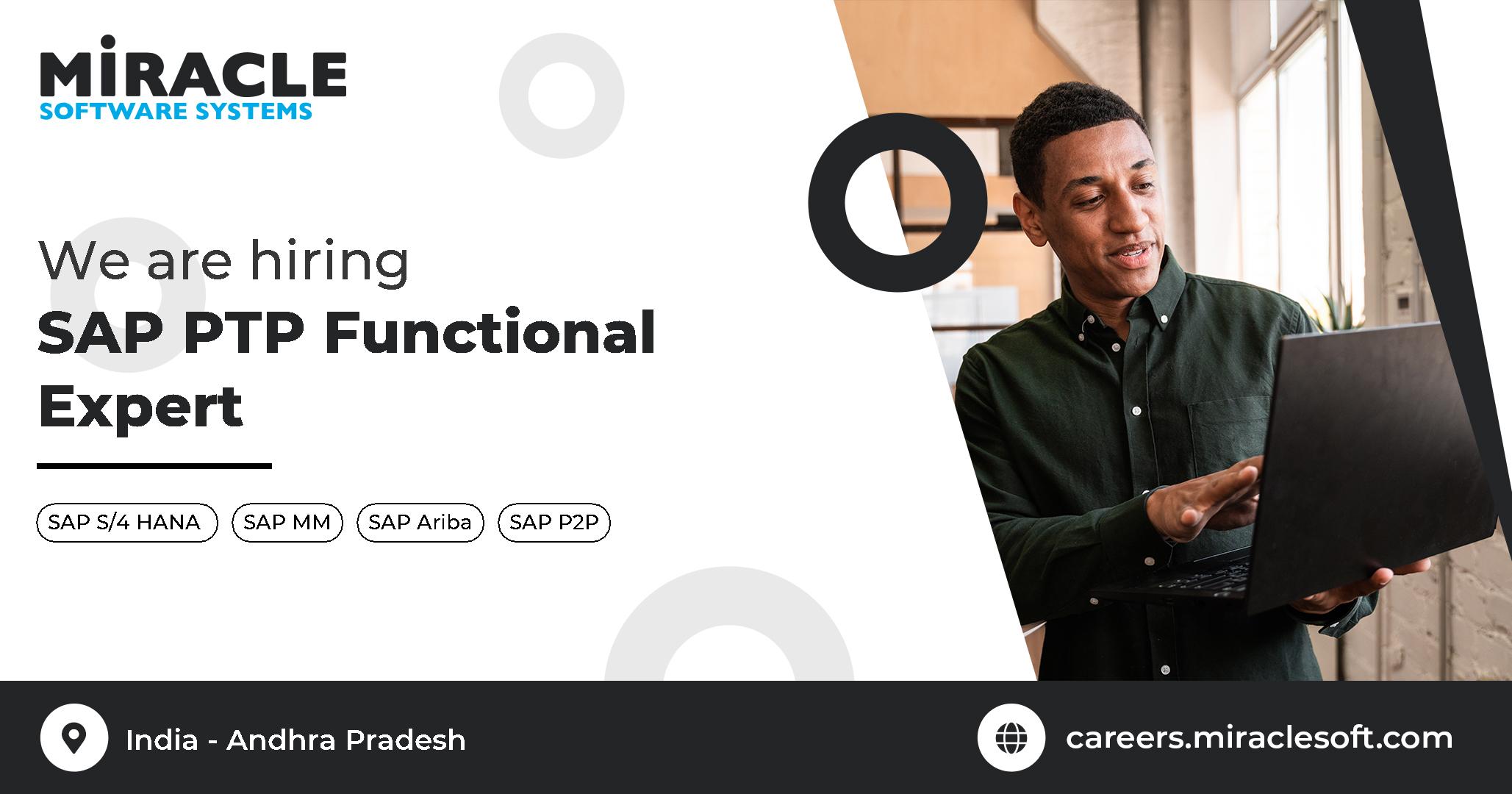 MIRACLE
SOFTWARE SYSTEMS

We are hiring
SAP PTP Functional Expert

SAP S/4 HANA
SAP MM
SAP Ariba
SAP P2P

India - Andhra Pradesh

careers.miraclesoft.com